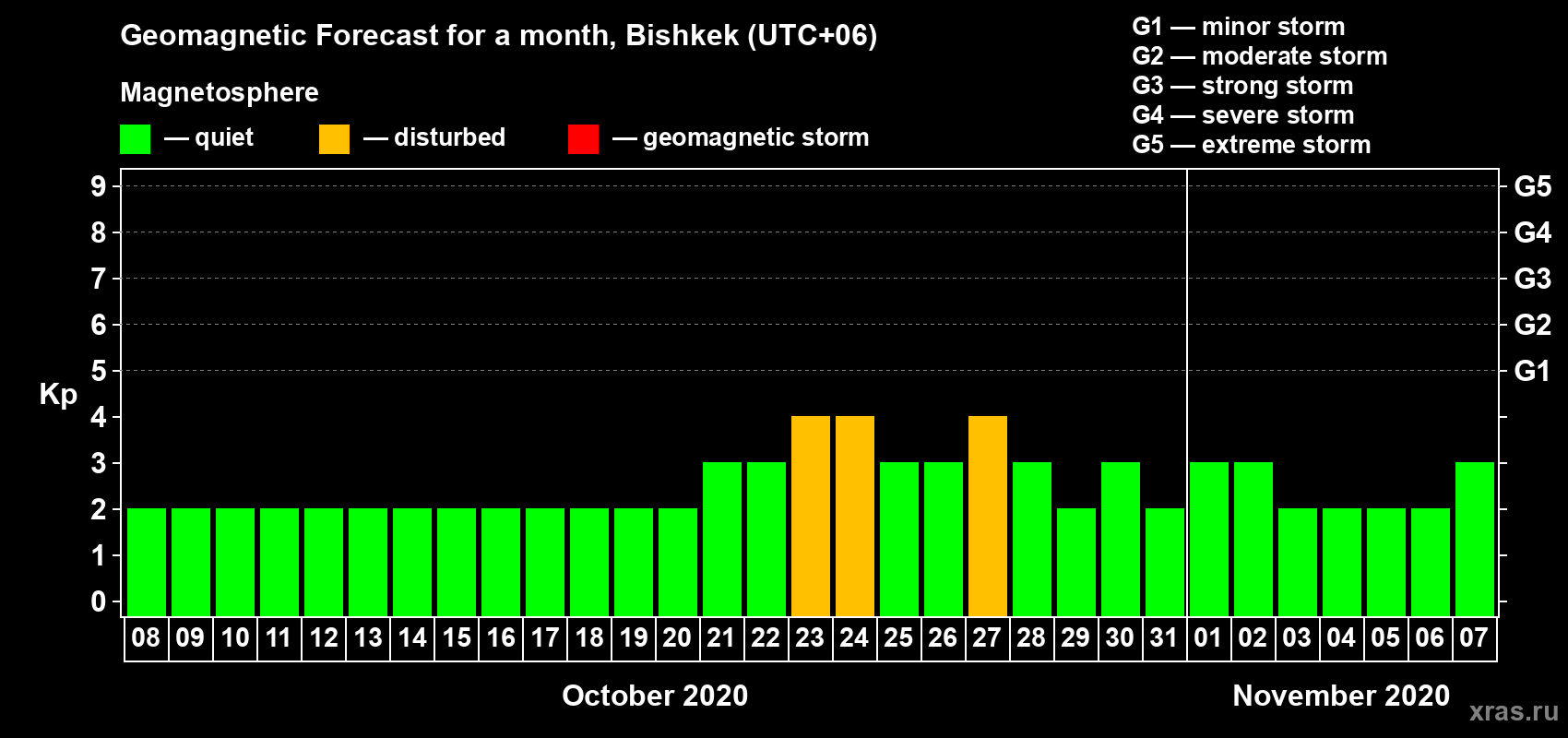 Geomagnetic Forecast for a month, Bishkek (UTC+06)

Magnetosphere

— quiet — disturbed — geomagnetic storm

G1 — minor storm
G2 — moderate storm
G3 — strong storm
G4 — severe storm
G5 — extreme storm

Kp

9 8 7 6 5 4 3 2 1 0

G5 G4 G3 G2 G1

08 09 10 11 12 13 14 15 16 17 18 19 20 21 22 23 24 25 26 27 28 29 30 31 01 02 03 04 05 06 07

October 2020

November 2020

xras.ru